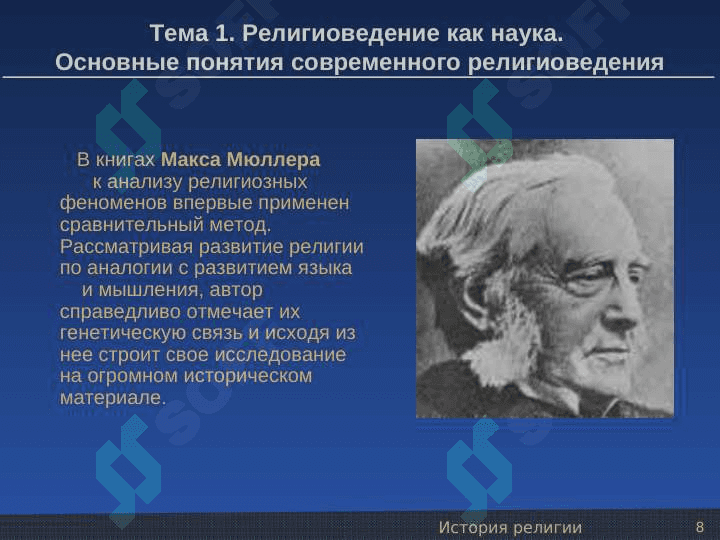 Тема 1. Религиоведение как наука.
Основные понятия современного религиоведения

В книгах Макса Мюллера к анализу религиозных феноменов впервые применен сравнительный метод. Рассматривая развитие религии по аналогии с развитием языка и мышления, автор справедливо отмечает их генетическую связь и исходя из нее строит свое исследование на огромном историческом материале.

История религии 8